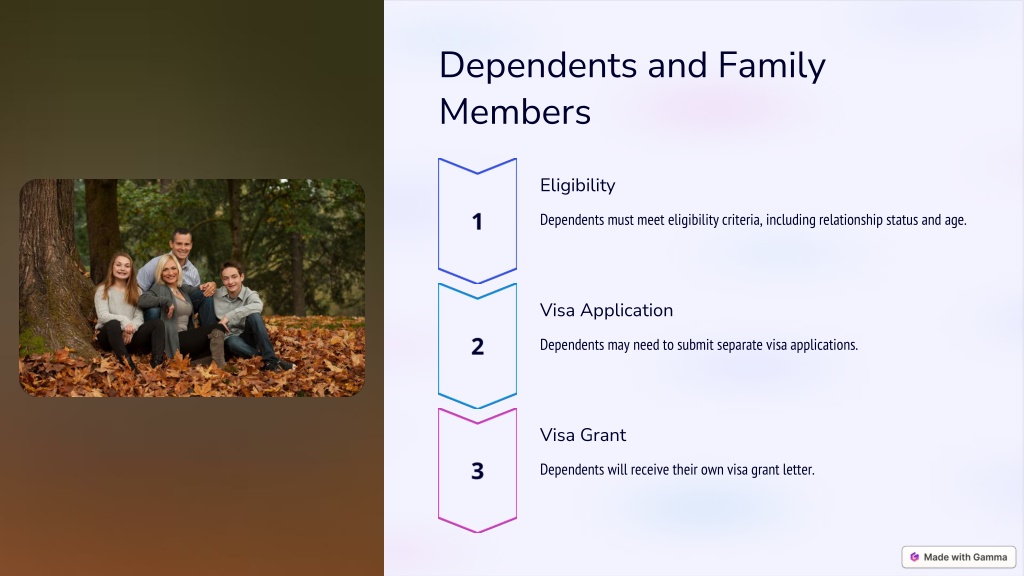 Dependents and Family Members

1

Eligibility

Dependents must meet eligibility criteria, including relationship status and age.

2

Visa Application

Dependents may need to submit separate visa applications.

3

Visa Grant

Dependents will receive their own visa grant letter.

Made with Gamma